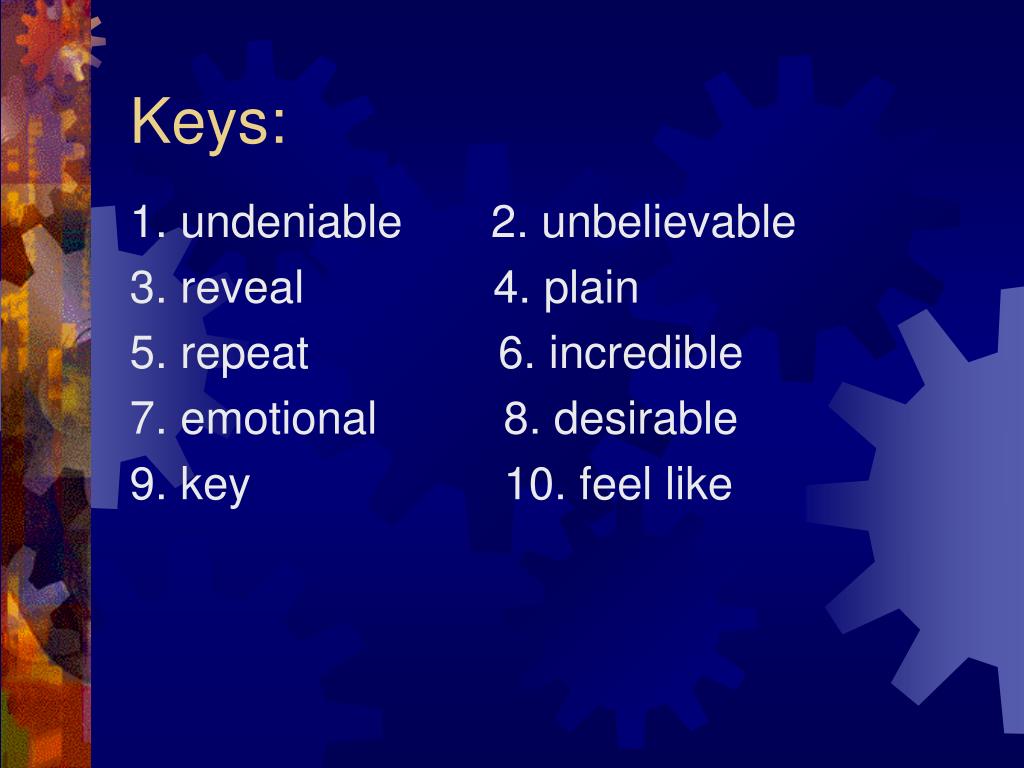 Keys:

1. undeniable 2. unbelievable
3. reveal 4. plain
5. repeat 6. incredible
7. emotional 8. desirable
9. key 10. feel like